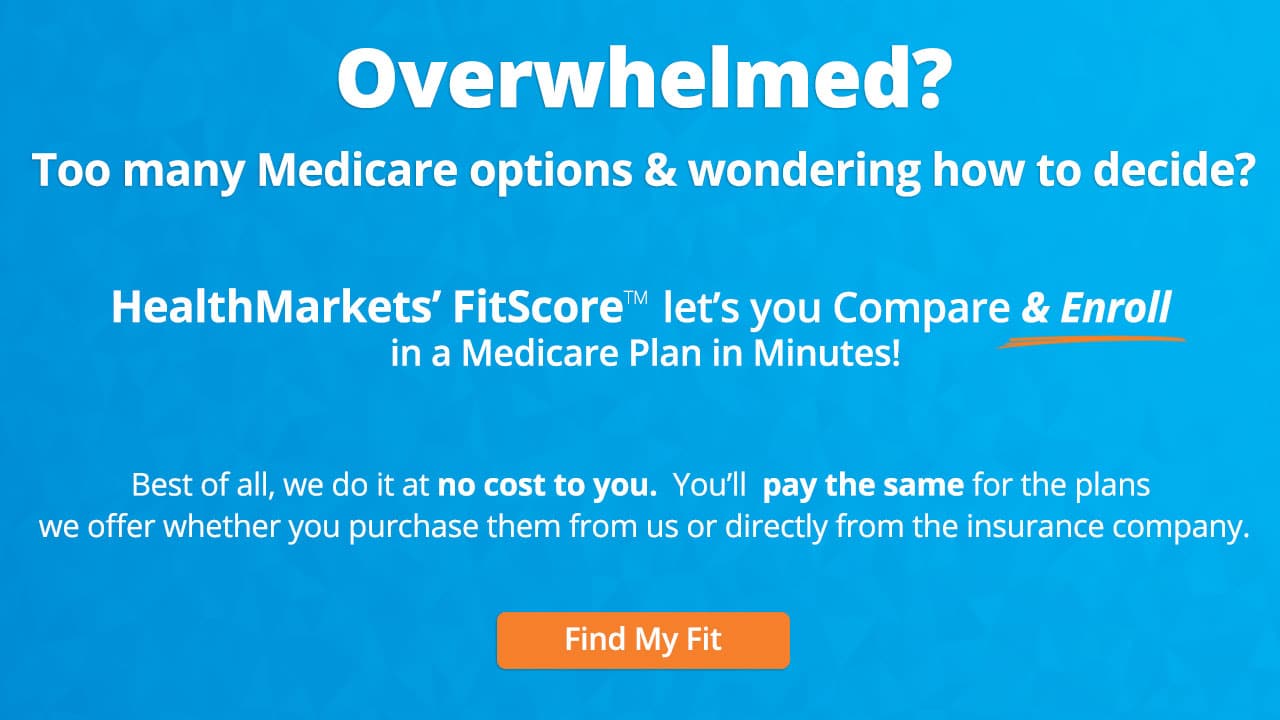 Overwhelmed?

Too many Medicare options & wondering how to decide?

HealthMarkets' FitScore™ let's you Compare & Enroll in a Medicare Plan in Minutes!

Best of all, we do it at no cost to you. You'll pay the same for the plans we offer whether you purchase them from us or directly from the insurance company.

Find My Fit